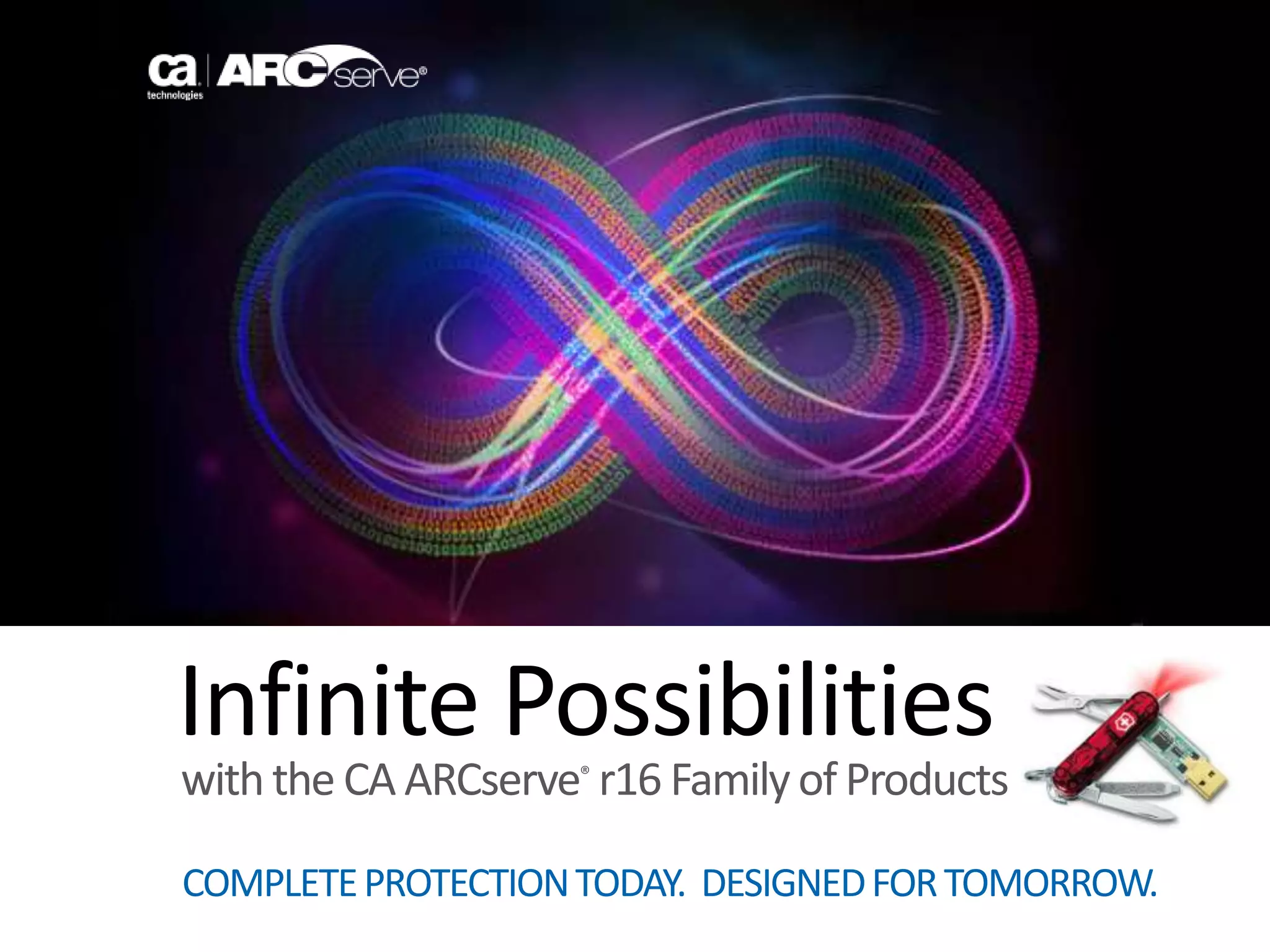 ca technologies | ARCserve®

Infinite Possibilities
with the CA ARCserve® r16 Family of Products

COMPLETE PROTECTION TODAY. DESIGNED FOR TOMORROW.